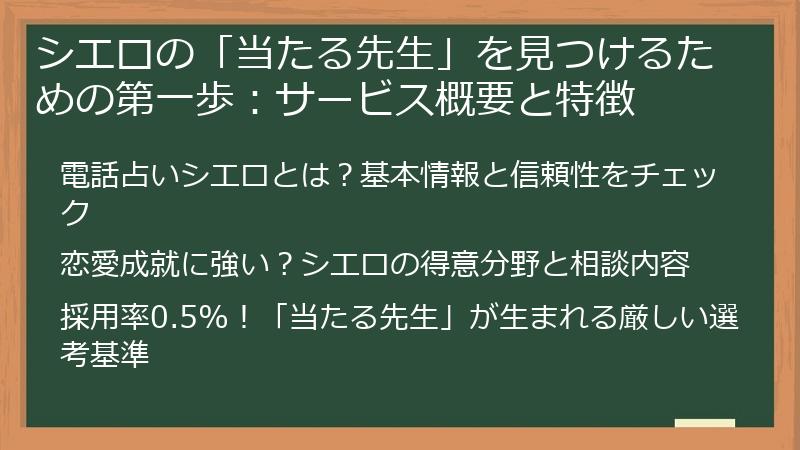 シエロの「当たる先生」を見つけるための第一歩：サービス概要と特徴

電話占いシエロとは？基本情報と信頼性をチェック

恋愛成就に強い？シエロの得意分野と相談内容

採用率0.5%！「当たる先生」が生まれる厳しい選考基準